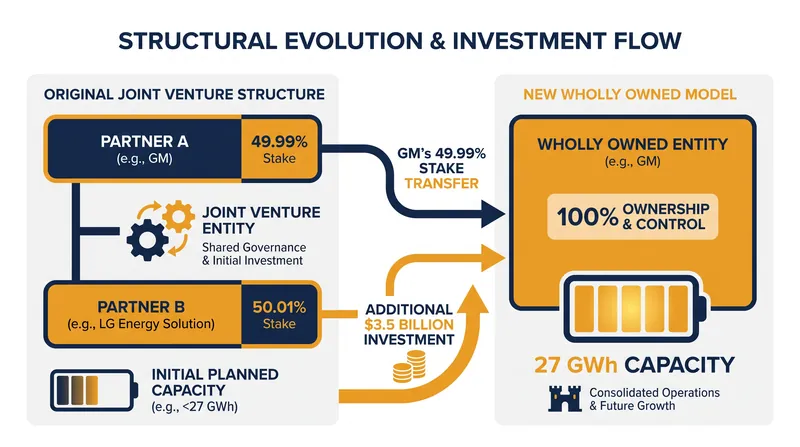 STRUCTURAL EVOLUTION & INVESTMENT FLOW

ORIGINAL JOINT VENTURE STRUCTURE

PARTNER A
(e.g., GM)

49.99%
Stake

JOINT VENTURE ENTITY
Shared Governance & Initial Investment

PARTNER B
(e.g., LG Energy Solution)

50.01%
Stake

INITIAL PLANNED CAPACITY
(e.g., <27 GWh)

GM's 49.99% STAKE TRANSFER

ADDITIONAL $3.5 BILLION INVESTMENT

NEW WHOLLY OWNED MODEL

WHOLLY OWNED ENTITY
(e.g., GM)

100% OWNERSHIP & CONTROL

27 GWh CAPACITY

Consolidated Operations & Future Growth